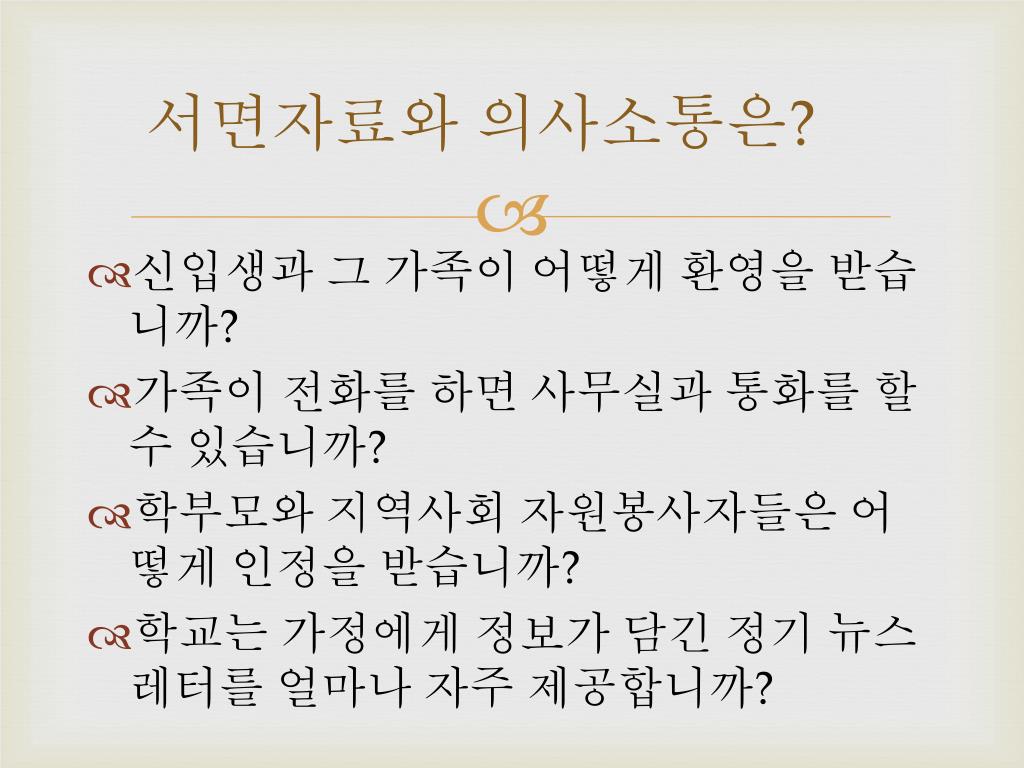 서면자료와 의사소통은?

신입생과 그 가족이 어떻게 환영을 받습니까?

가족이 전화를 하면 사무실과 통화를 할 수 있습니까?

학부모와 지역사회 자원봉사자들은 어떻게 인정을 받습니까?

학교는 가정에게 정보가 담긴 정기 뉴스레터를 얼마나 자주 제공합니까?